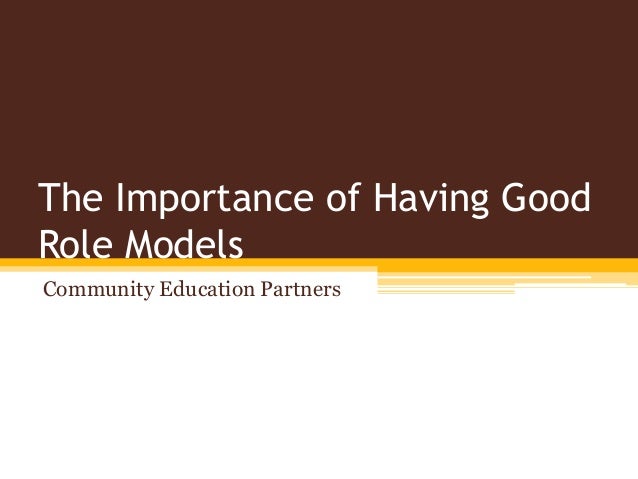 The Importance of Having Good Role Models

Community Education Partners